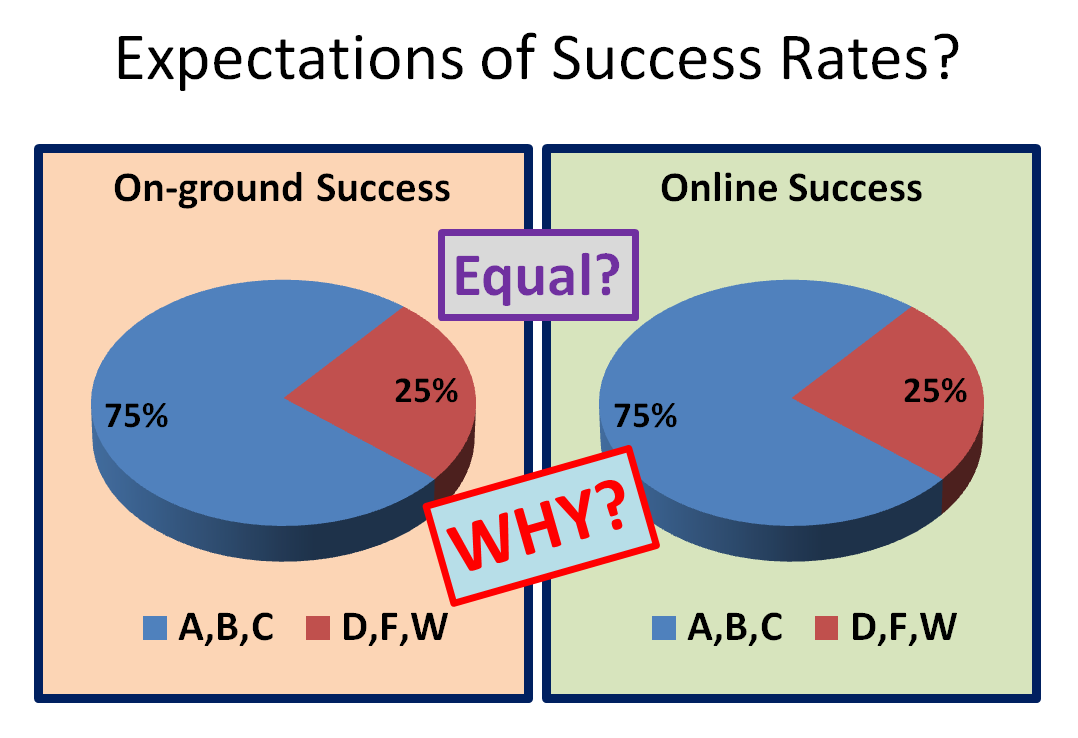 Expectations of Success Rates?

On-ground Success

75%

25%

A,B,C D,F,W

Equal?

WHY?

Online Success

75%

25%

A,B,C D,F,W